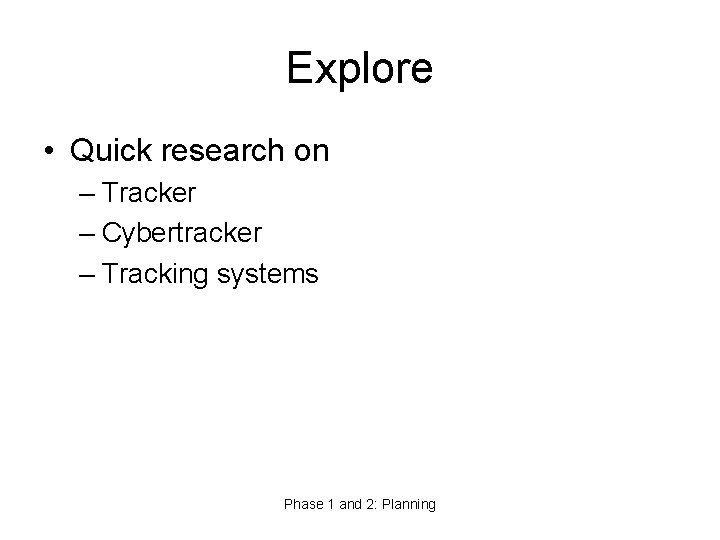 Explore

• Quick research on
– Tracker
– Cybertracker
– Tracking systems

Phase 1 and 2: Planning